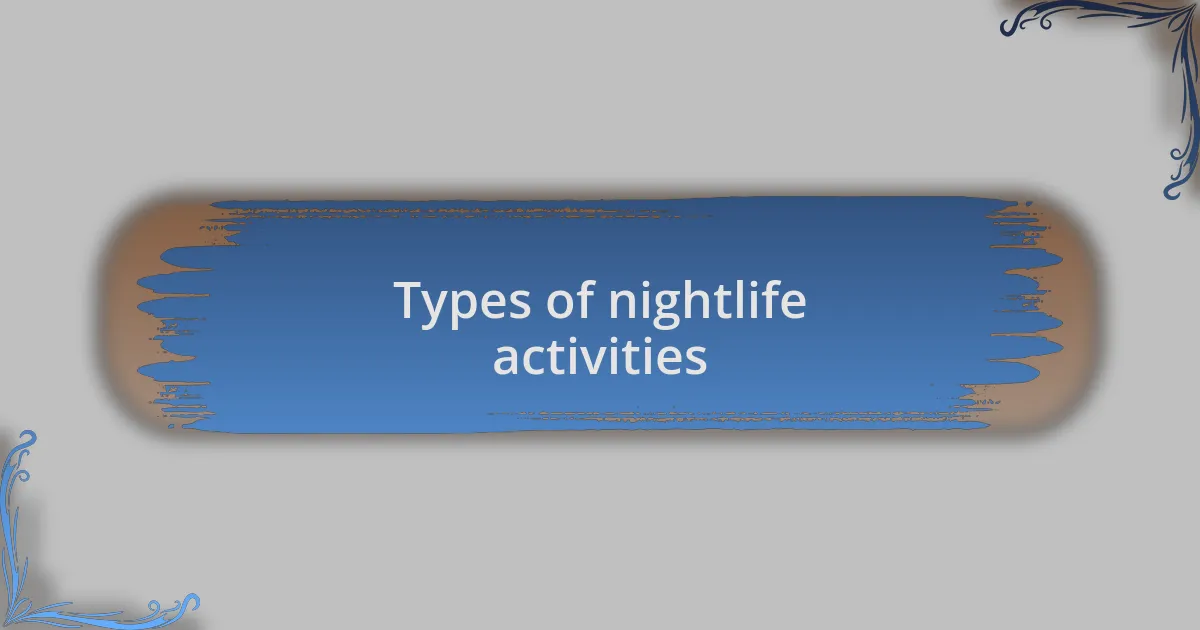 Types of nightlife activities